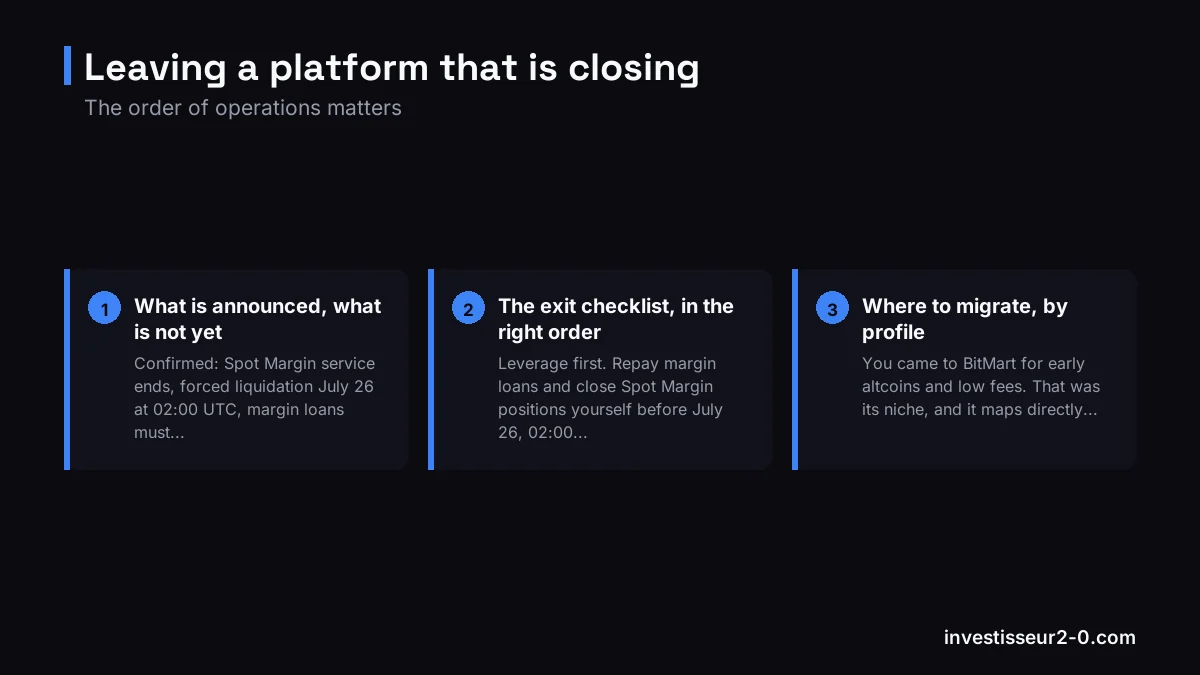 Leaving a platform that is closing

The order of operations matters

1 What is announced, what is not yet

Confirmed: Spot Margin service ends, forced liquidation July 26 at 02:00 UTC, margin loans must...

2 The exit checklist, in the right order

Leverage first. Repay margin loans and close Spot Margin positions yourself before July 26, 02:00...

3 Where to migrate, by profile

You came to BitMart for early altcoins and low fees. That was its niche, and it maps directly...

investisseur2-0.com